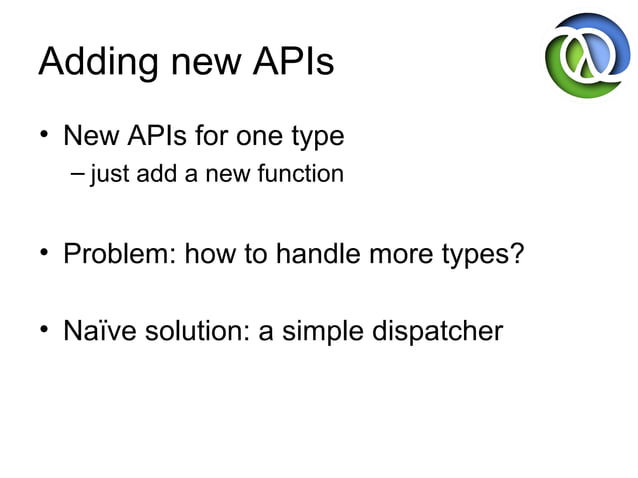 Adding new APIs

• New APIs for one type
– just add a new function

• Problem: how to handle more types?

• Naïve solution: a simple dispatcher